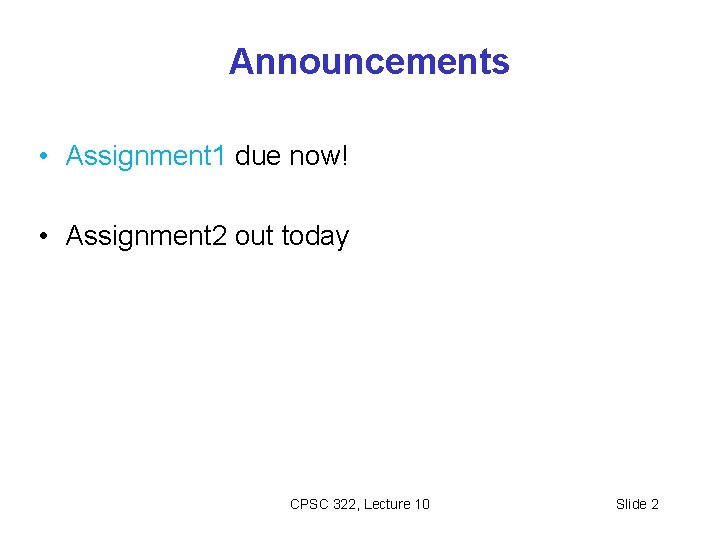 Announcements

• Assignment1 due now!

• Assignment2 out today

CPSC 322, Lecture 10

Slide 2